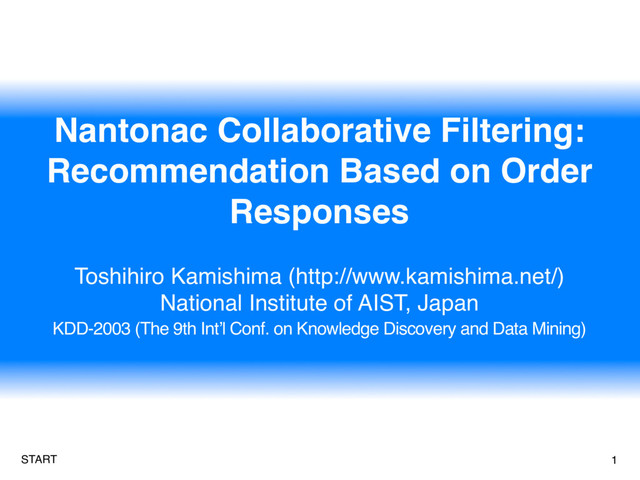 Nantonac Collaborative Filtering: Recommendation Based on Order Responses

Toshihiro Kamishima (http://www.kamishima.net/)
National Institute of AIST, Japan
KDD-2003 (The 9th Int'l Conf. on Knowledge Discovery and Data Mining)

START

1